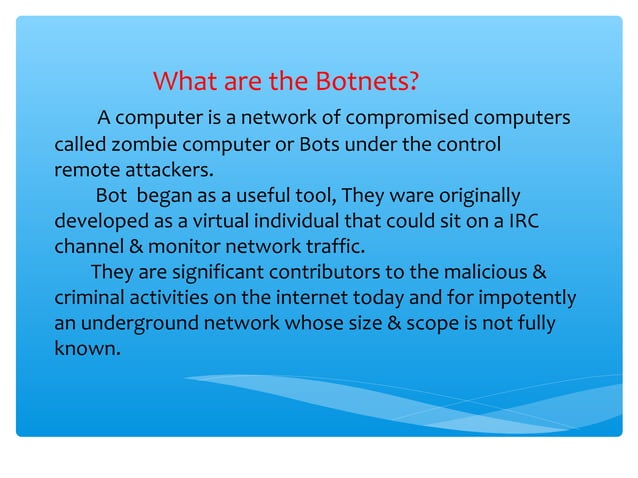 What are the Botnets?

A computer is a network of compromised computers called zombie computer or Bots under the control remote attackers.

Bot began as a useful tool, They ware originally developed as a virtual individual that could sit on a IRC channel & monitor network traffic.

They are significant contributors to the malicious & criminal activities on the internet today and for impotently an underground network whose size & scope is not fully known.